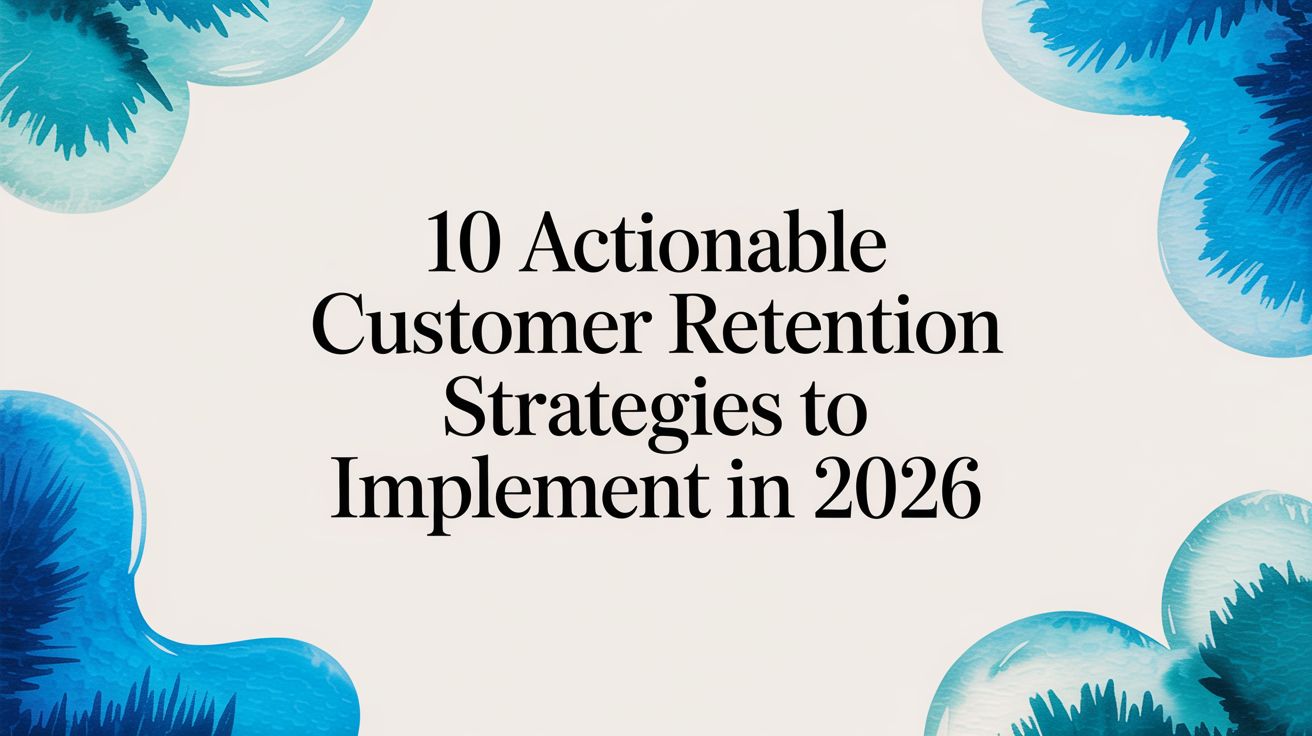 10 Actionable Customer Retention Strategies to Implement in 2026